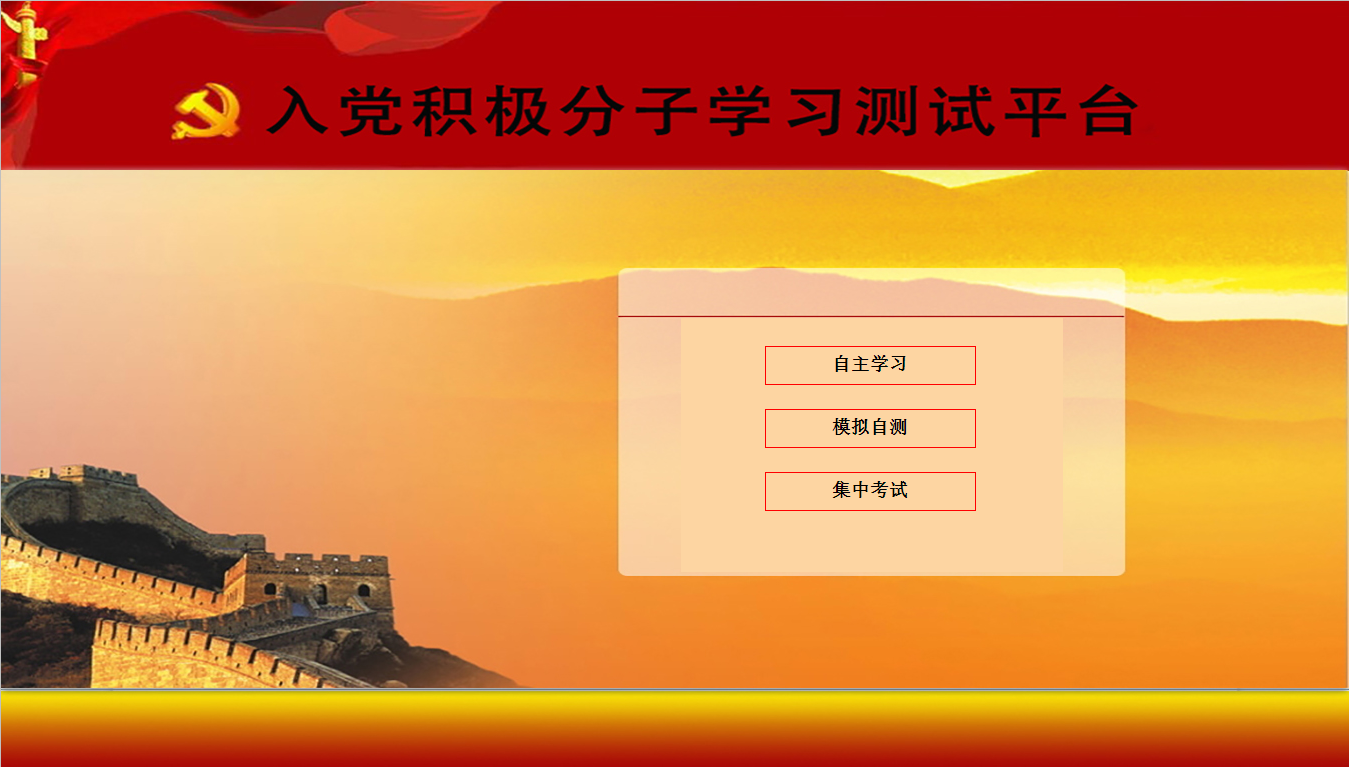 入党积极分子学习测试平台

自主学习

模拟自测

集中考试